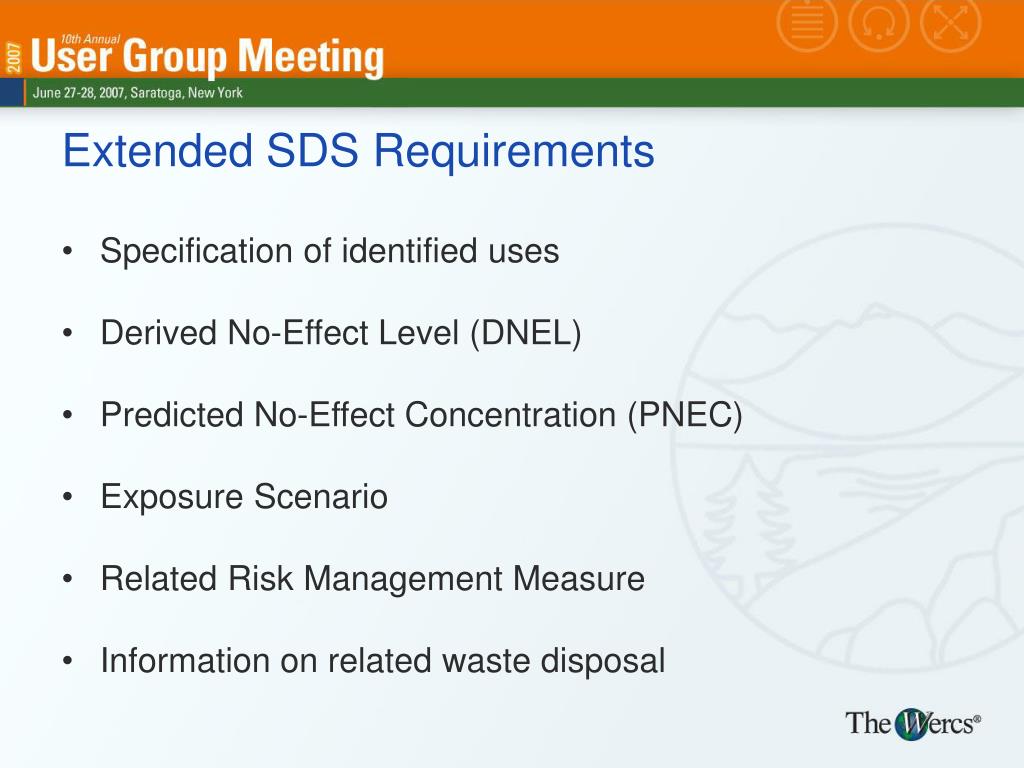 2007
10th Annual
User Group Meeting
June 27-28, 2007, Saratoga, New York

Extended SDS Requirements

• Specification of identified uses

• Derived No-Effect Level (DNEL)

• Predicted No-Effect Concentration (PNEC)

• Exposure Scenario

• Related Risk Management Measure

• Information on related waste disposal

The Wercs®